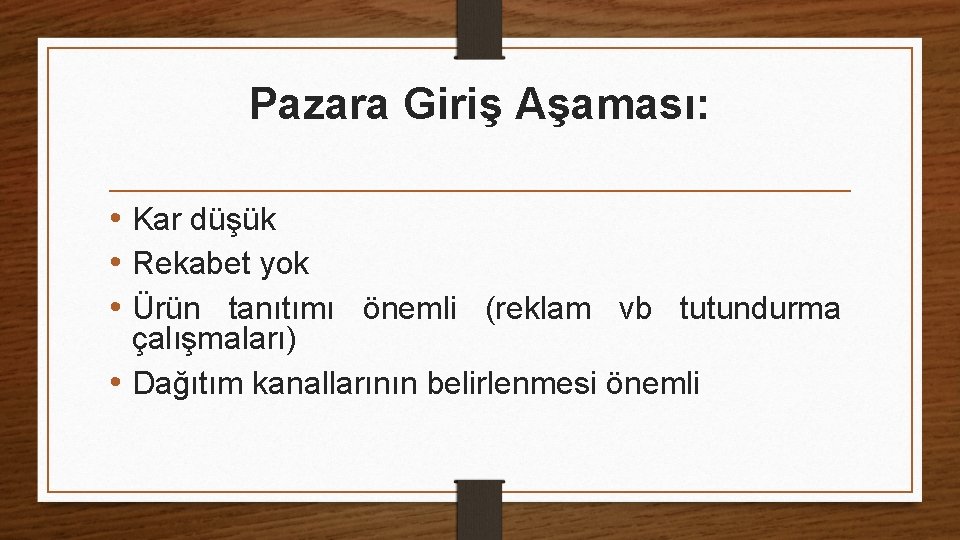 Pazara Giriş Aşaması:

• Kar düşük
• Rekabet yok
• Ürün tanıtımı önemli (reklam vb tutundurma çalışmaları)
• Dağıtım kanallarının belirlenmesi önemli